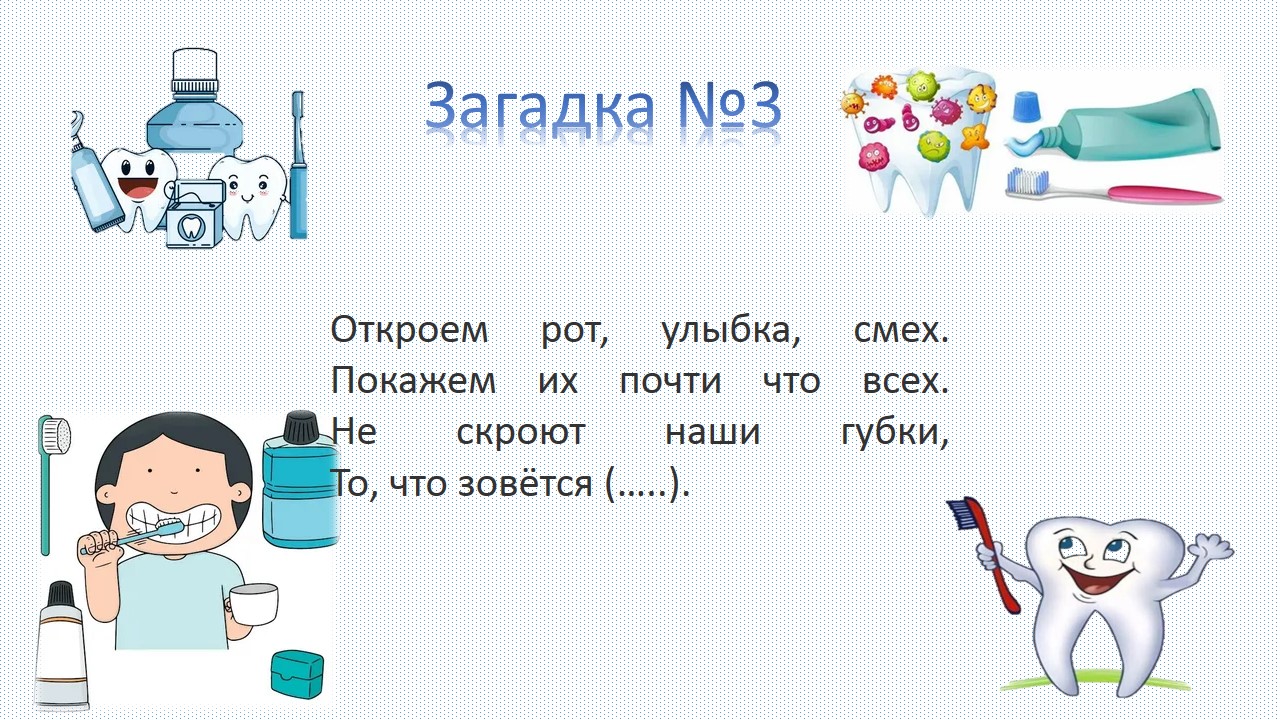 Загадка №3

Откроем рот, улыбка, смех.
Покажем их почти что всех.
Не скроют наши губки,
То, что зовётся (…..).